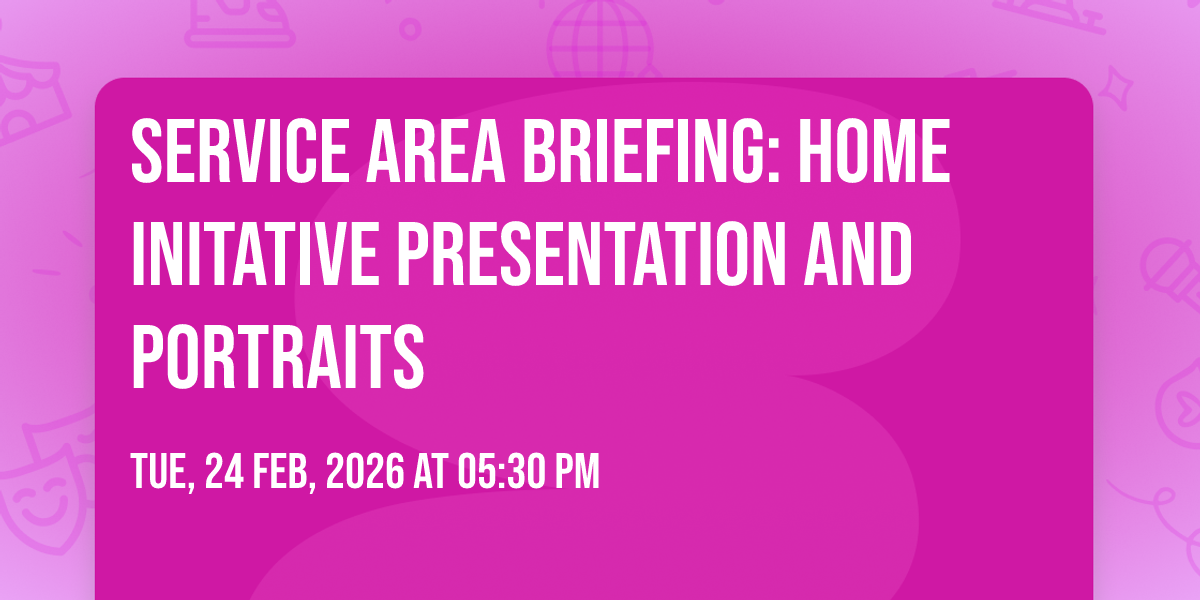 SERVICE AREA BRIEFING: HOME INITATIVE PRESENTATION AND PORTRAITS

TUE, 24 FEB, 2026 AT 05:30 PM